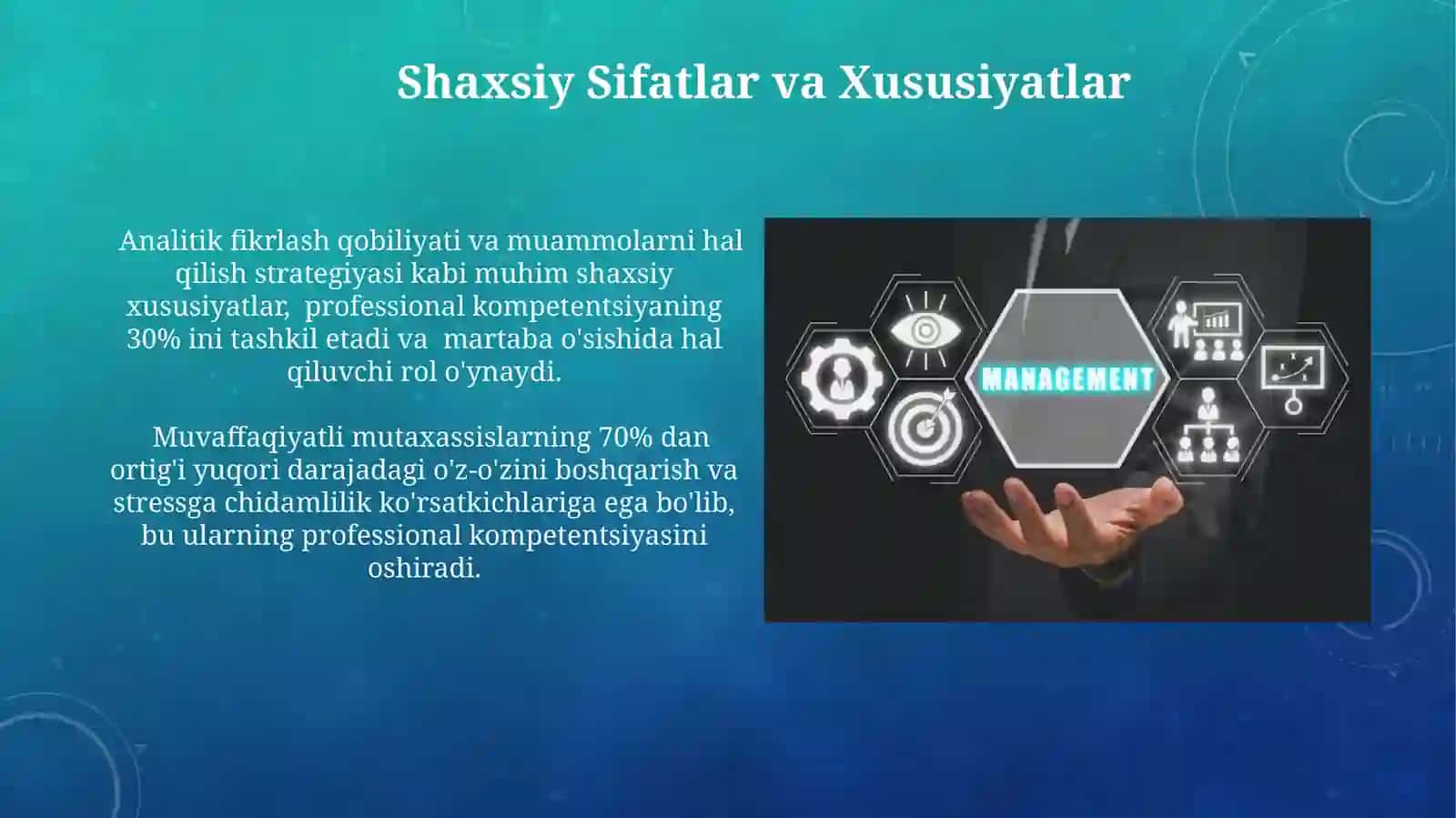 Shaxsiy Sifatlar va Xususiyatlar

Analitik fikrlash qobiliyati va muammolarni hal qilish strategiyasi kabi muhim shaxsiy xususiyatlar, professional kompetentsiyaning 30% ini tashkil etadi va martaba o'sishida hal qiluvchi rol o'ynaydi.

Muvaffaqiyatli mutaxassislarning 70% dan ortig'i yuqori darajadagi o'z-o'zini boshqarish va stressga chidamlilik ko'rsatkichlariga ega bo'lib, bu ularning professional kompetentsiyasini oshiradi.

MANAGEMENT